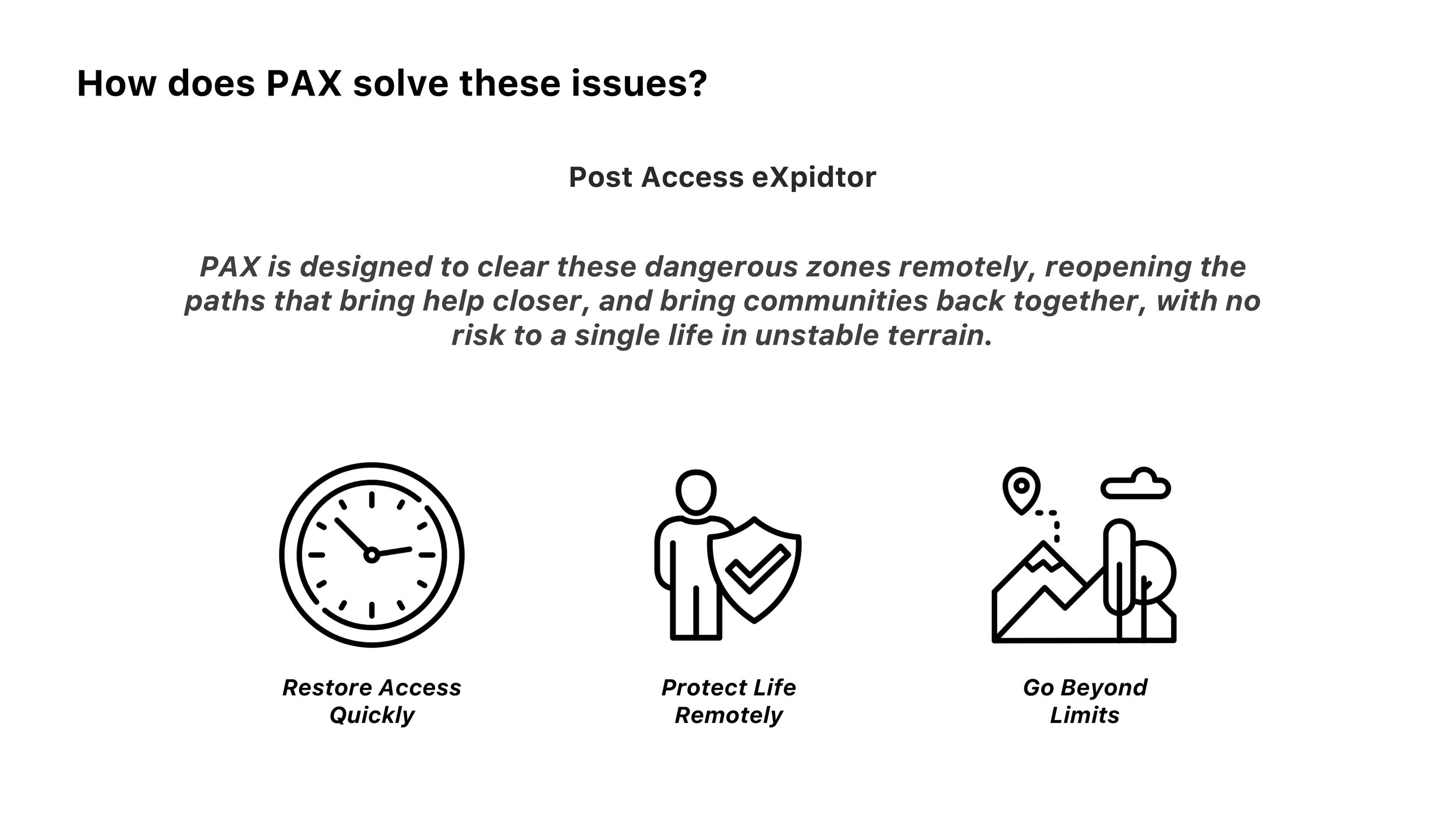 How does PAX solve these issues?

Post Access eXpidtor

PAX is designed to clear these dangerous zones remotely, reopening the paths that bring help closer, and bring communities back together, with no risk to a single life in unstable terrain.

Restore Access Quickly

Protect Life Remotely

Go Beyond Limits